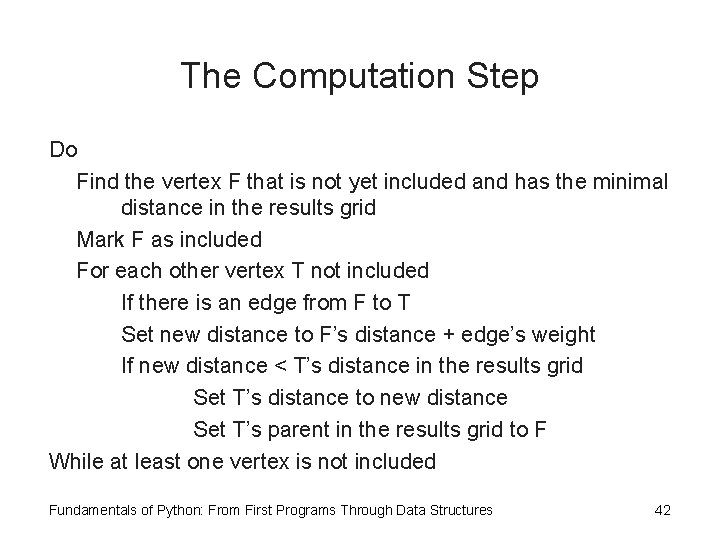 The Computation Step

Do
Find the vertex F that is not yet included and has the minimal distance in the results grid
Mark F as included
For each other vertex T not included
If there is an edge from F to T
Set new distance to F’s distance + edge’s weight
If new distance < T’s distance in the results grid
Set T’s distance to new distance
Set T’s parent in the results grid to F
While at least one vertex is not included

Fundamentals of Python: From First Programs Through Data Structures

42